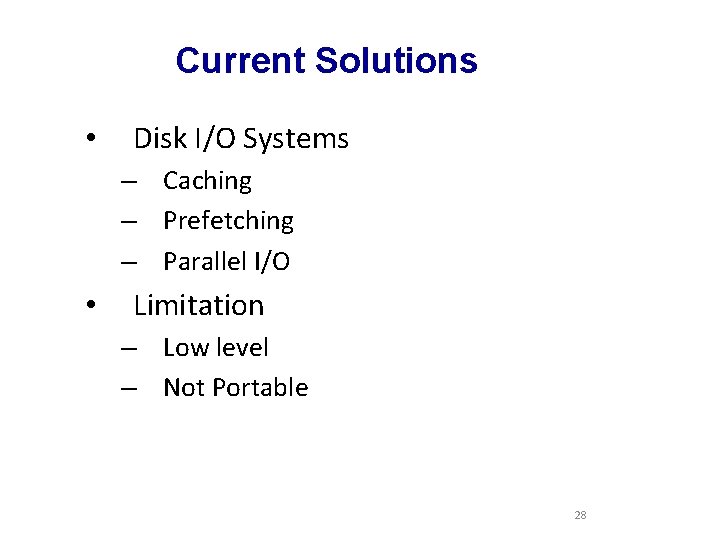 Current Solutions

• Disk I/O Systems
– Caching
– Prefetching
– Parallel I/O
• Limitation
– Low level
– Not Portable

28